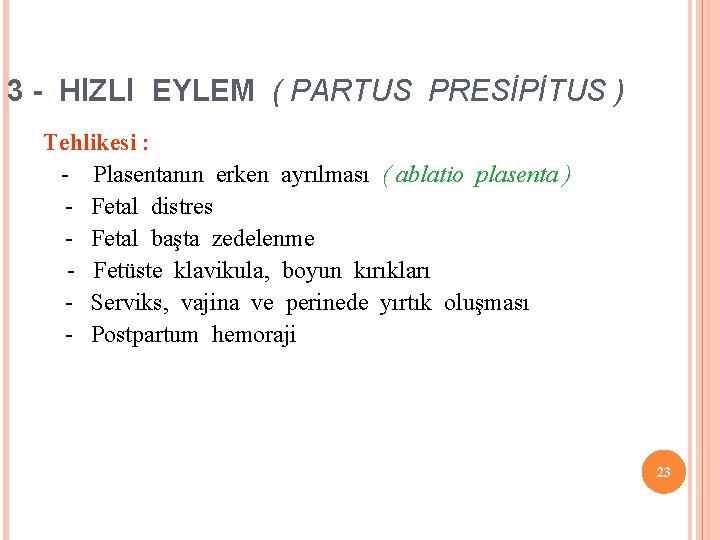 3 - HIZLI EYLEM ( PARTUS PRESİPİTUS )

Tehlikesi :

- Plasentanın erken ayrılması ( ablatio plasenta )
- Fetal distres
- Fetal başta zedelenme
- Fetüste klavikula, boyun kırıkları
- Serviks, vajina ve perinede yırtık oluşması
- Postpartum hemoraji

23